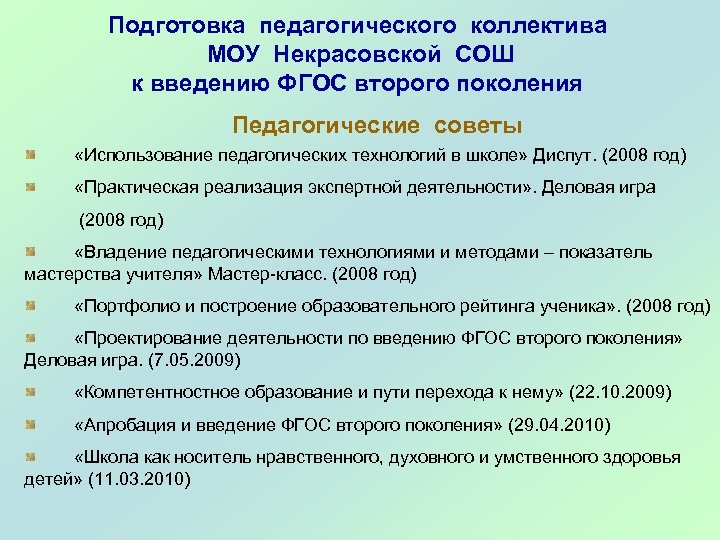 Подготовка педагогического коллектива МОУ Некрасовской СОШ к введению ФГОС второго поколения

Педагогические советы

«Использование педагогических технологий в школе» Диспут. (2008 год)

«Практическая реализация экспертной деятельности». Деловая игра (2008 год)

«Владение педагогическими технологиями и методами – показатель мастерства учителя» Мастер-класс. (2008 год)

«Портфолио и построение образовательного рейтинга ученика». (2008 год)

«Проектирование деятельности по введению ФГОС второго поколения» Деловая игра. (7.05.2009)

«Компетентностное образование и пути перехода к нему» (22.10.2009)

«Апробация и введение ФГОС второго поколения» (29.04.2010)

«Школа как носитель нравственного, духовного и умственного здоровья детей» (11.03.2010)